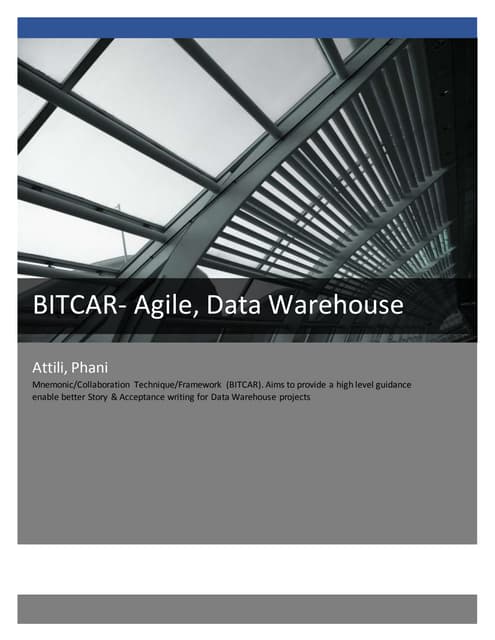 BITCAR- Agile, Data Warehouse

Attili, Phani

Mnemonic/Collaboration Technique/Framework (BITCAR). Aims to provide a high level guidance enable better Story & Acceptance writing for Data Warehouse projects